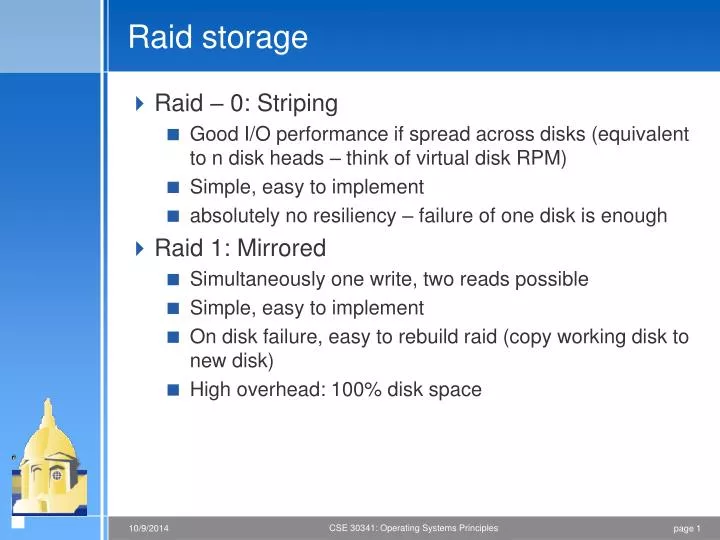 Raid storage

Raid – 0: Striping

Good I/O performance if spread across disks (equivalent to n disk heads – think of virtual disk RPM)

Simple, easy to implement

absolutely no resiliency – failure of one disk is enough

Raid 1: Mirrored

Simultaneously one write, two reads possible

Simple, easy to implement

On disk failure, easy to rebuild raid (copy working disk to new disk)

High overhead: 100% disk space

10/9/2014

CSE 30341: Operating Systems Principles

page 1